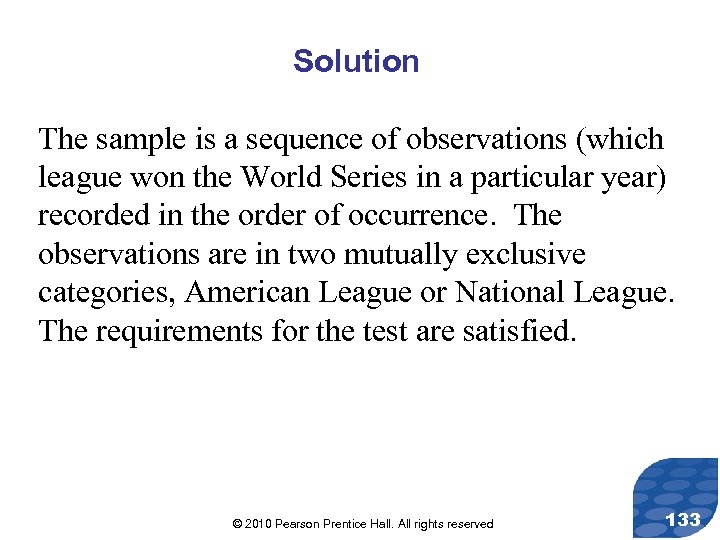 Solution

The sample is a sequence of observations (which league won the World Series in a particular year) recorded in the order of occurrence. The observations are in two mutually exclusive categories, American League or National League. The requirements for the test are satisfied.

© 2010 Pearson Prentice Hall. All rights reserved

133